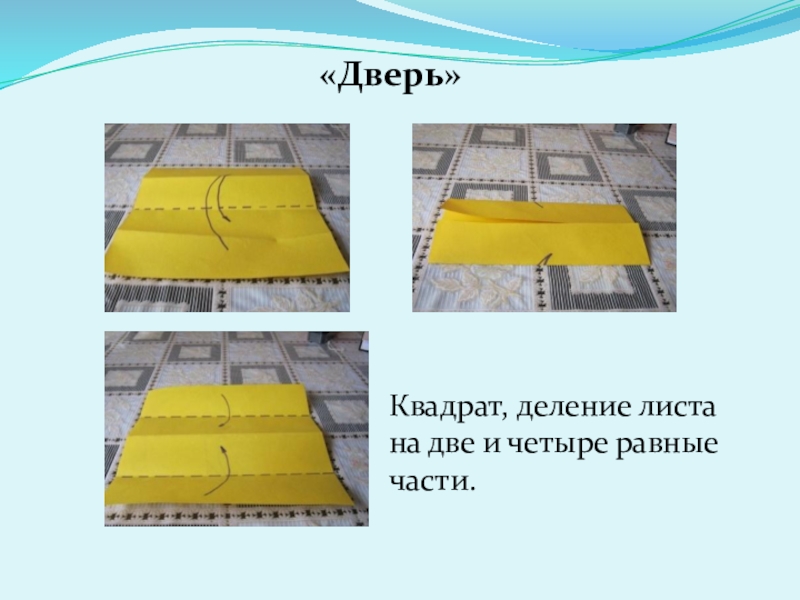 «Дверь»

Квадрат, деление листа на две и четыре равные части.